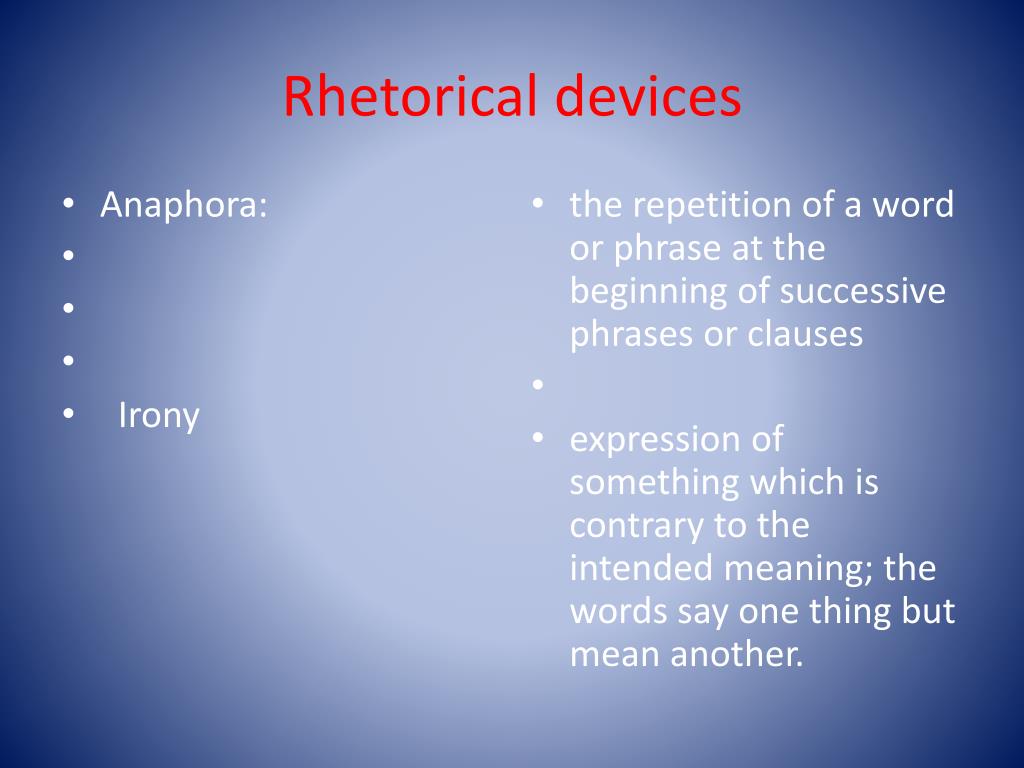 Rhetorical devices

• Anaphora:
•
•
•
• Irony

• the repetition of a word or phrase at the beginning of successive phrases or clauses
•
• expression of something which is contrary to the intended meaning; the words say one thing but mean another.